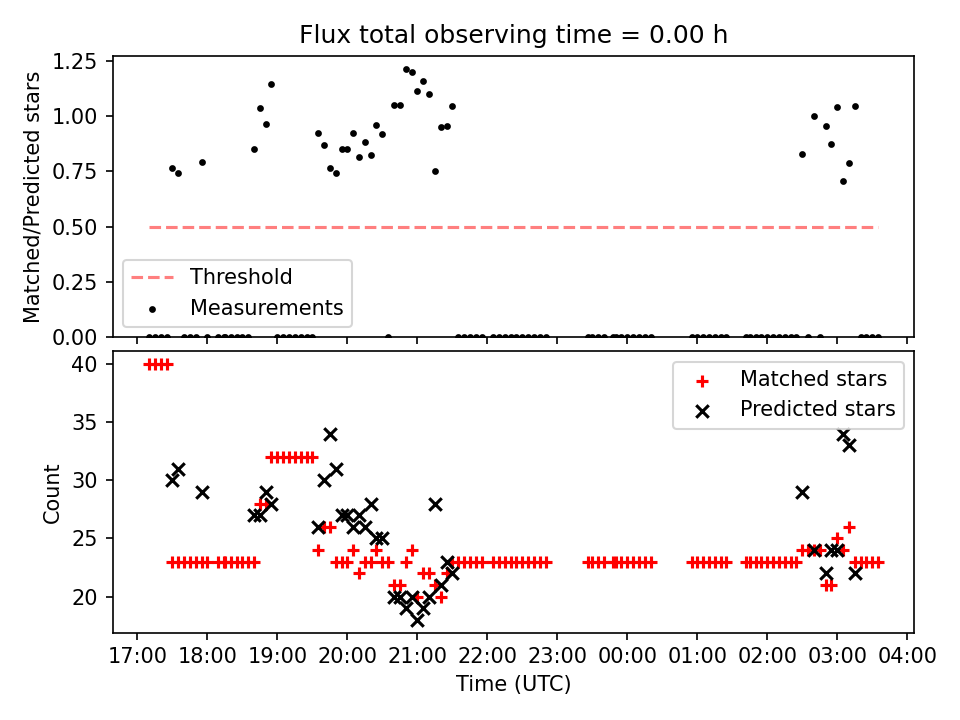 Flux total observing time = 0.00 h

Matched/Predicted stars

1.25
1.00
0.75
0.50
0.25
0.00

Threshold
Measurements

Count

40
35
30
25
20

Matched stars
Predicted stars

17:00 18:00 19:00 20:00 21:00 22:00 23:00 00:00 01:00 02:00 03:00 04:00

Time (UTC)